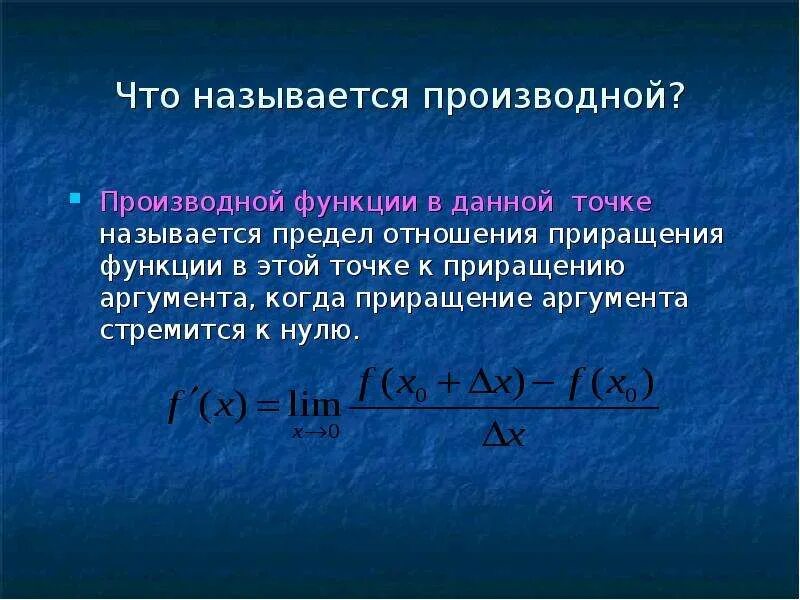 Что называется производной?

Производной функции в данной точке называется предел отношения приращения функции в этой точке к приращению аргумента, когда приращение аргумента стремится к нулю.

$f'(x) = \lim_{x \to 0} \frac{f(x_0 + \Delta x) - f(x_0)}{\Delta x}$